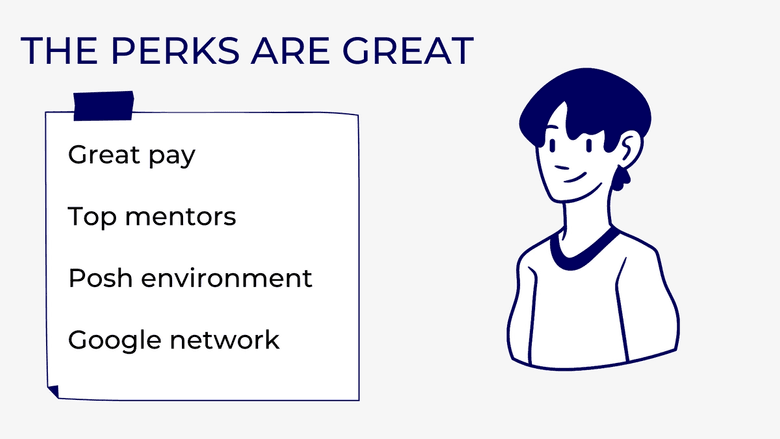 THE PERKS ARE GREAT

Great pay

Top mentors

Posh environment

Google network